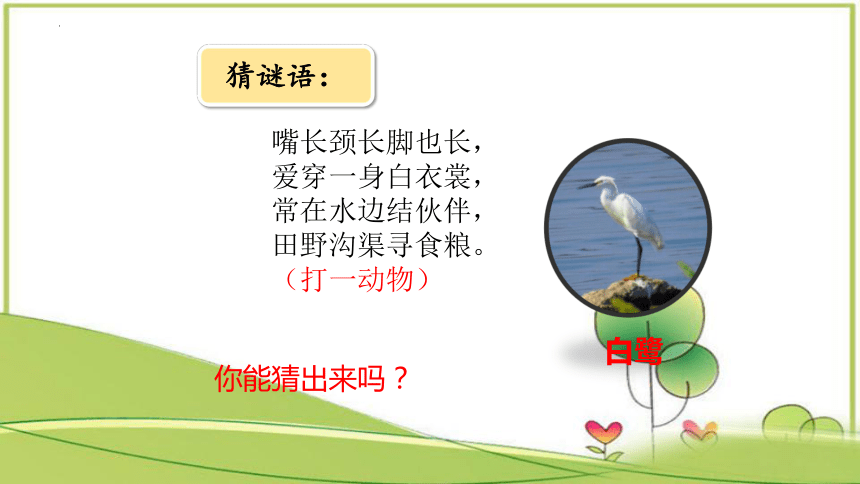 猜谜语：

嘴长颈长脚也长，
爱穿一身白衣裳，
常在水边结伙伴，
田野沟渠寻食粮。
（打一动物）

白鹭

你能猜出来吗？